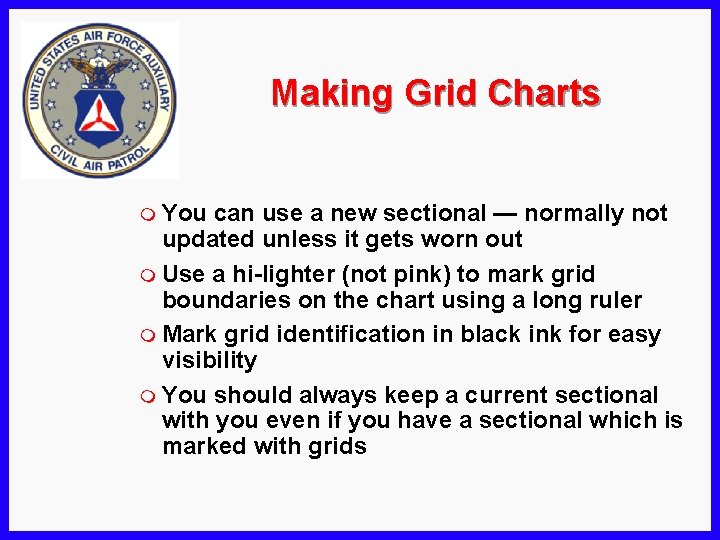 UNITED STATES AIR FORCE AUXILIARY
CIVIL AIR PATROL

Making Grid Charts

You can use a new sectional — normally not updated unless it gets worn out

Use a hi-lighter (not pink) to mark grid boundaries on the chart using a long ruler

Mark grid identification in black ink for easy visibility

You should always keep a current sectional with you even if you have a sectional which is marked with grids